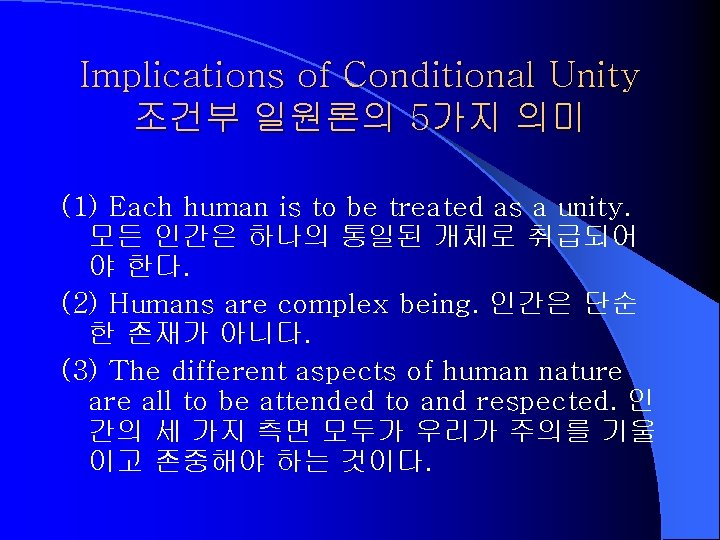 Implications of Conditional Unity
조건부 일원론의 5가지 의미

(1) Each human is to be treated as a unity. 모든 인간은 하나의 통일된 개체로 취급되어야 한다.

(2) Humans are complex being. 인간은 단순한 존재가 아니다.

(3) The different aspects of human nature are all to be attended to and respected. 인간의 세 가지 측면 모두가 우리가 주의를 기울이고 존중해야 하는 것이다.